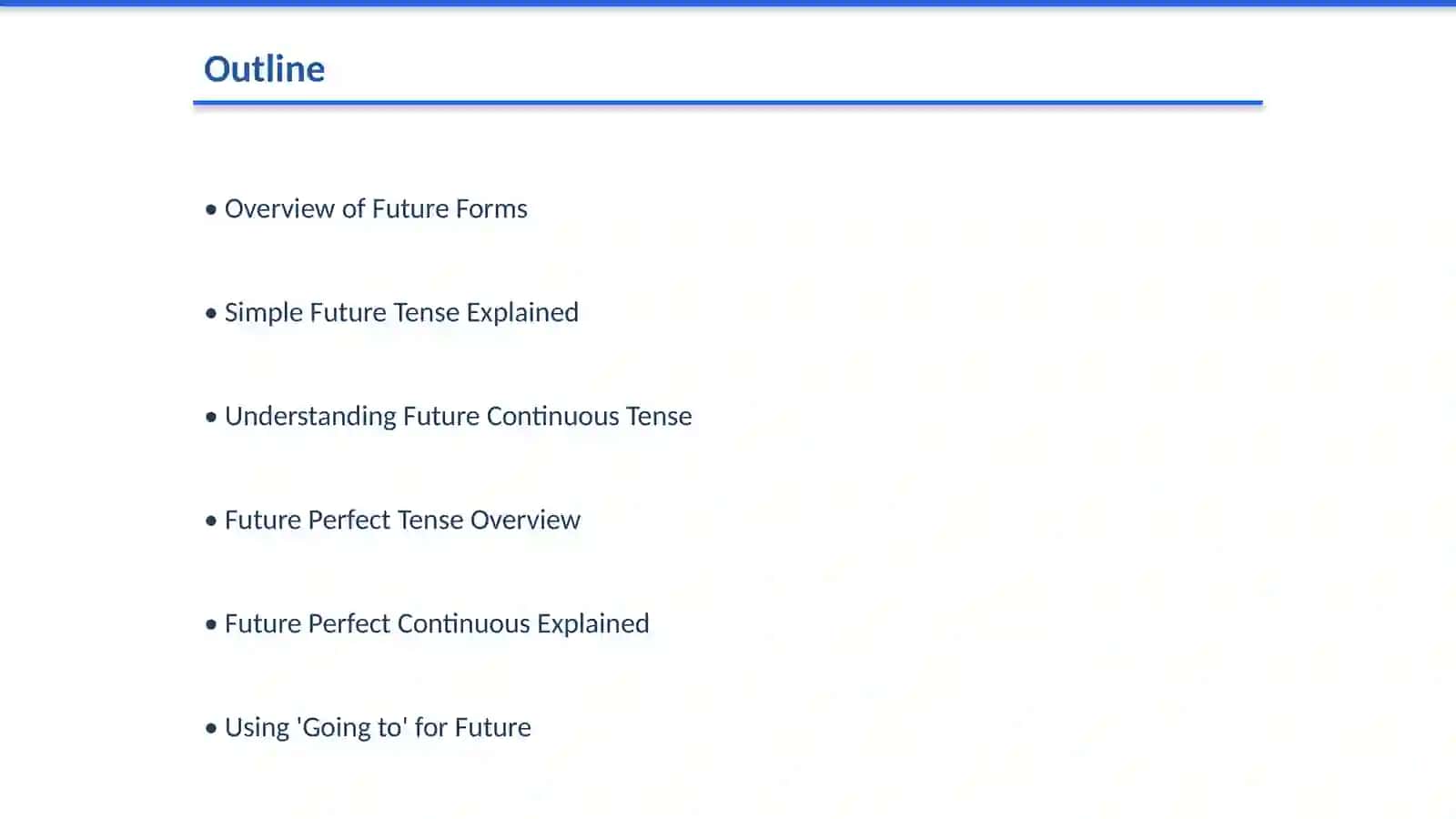 Outline

• Overview of Future Forms

• Simple Future Tense Explained

• Understanding Future Continuous Tense

• Future Perfect Tense Overview

• Future Perfect Continuous Explained

• Using 'Going to' for Future